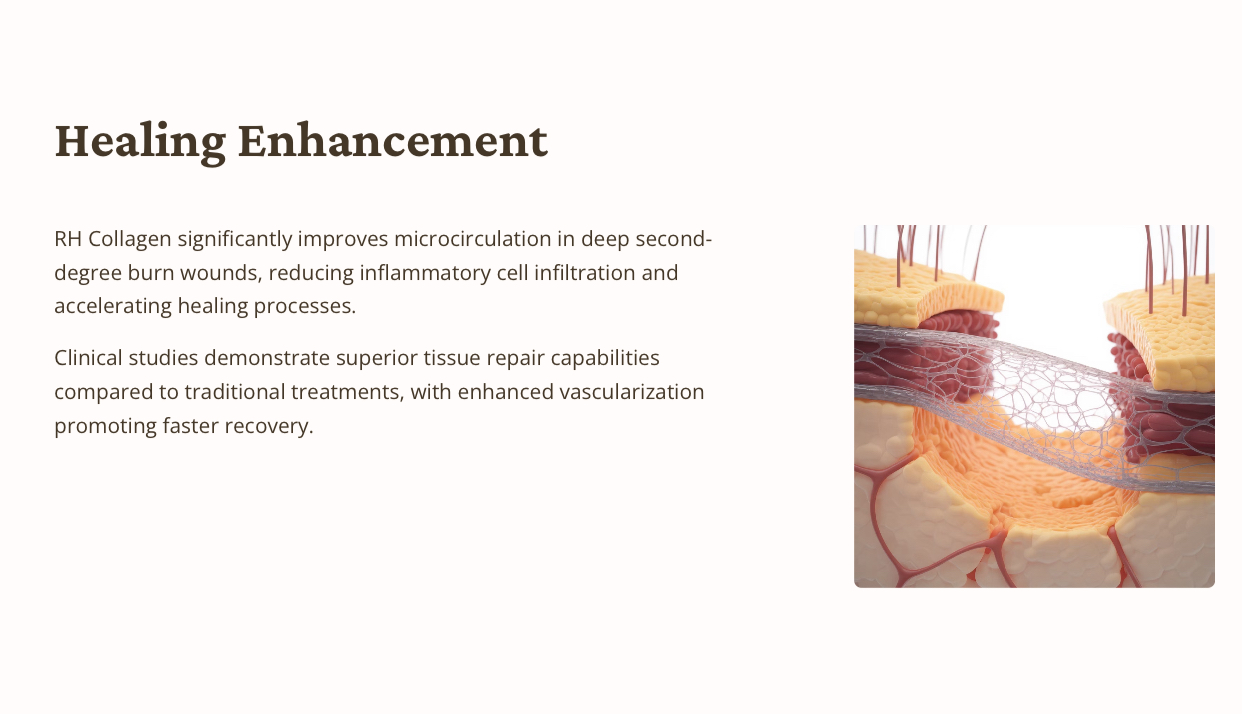 Healing Enhancement

RH Collagen significantly improves microcirculation in deep second-degree burn wounds, reducing inflammatory cell infiltration and accelerating healing processes.

Clinical studies demonstrate superior tissue repair capabilities compared to traditional treatments, with enhanced vascularization promoting faster recovery.